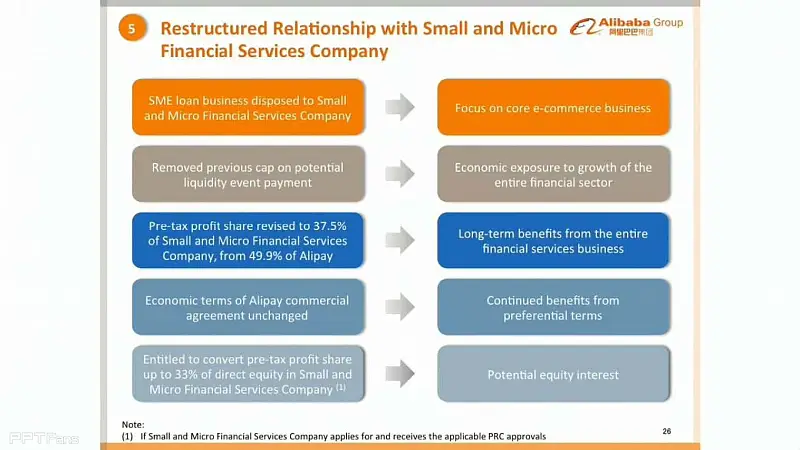 5

Restructured Relationship with Small and Micro Financial Services Company

Alibaba Group 阿里巴巴集团

SME loan business disposed to Small and Micro Financial Services Company

Focus on core e-commerce business

Removed previous cap on potential liquidity event payment

Economic exposure to growth of the entire financial sector

Pre-tax profit share revised to 37.5% of Small and Micro Financial Services Company, from 49.9% of Alipay

Long-term benefits from the entire financial services business

Economic terms of Alipay commercial agreement unchanged

Continued benefits from preferential terms

Entitled to convert pre-tax profit share up to 33% of direct equity in Small and Micro Financial Services Company $^{(1)}$

Potential equity interest

Note:
(1) If Small and Micro Financial Services Company applies for and receives the applicable PRC approvals

26

PPTFans